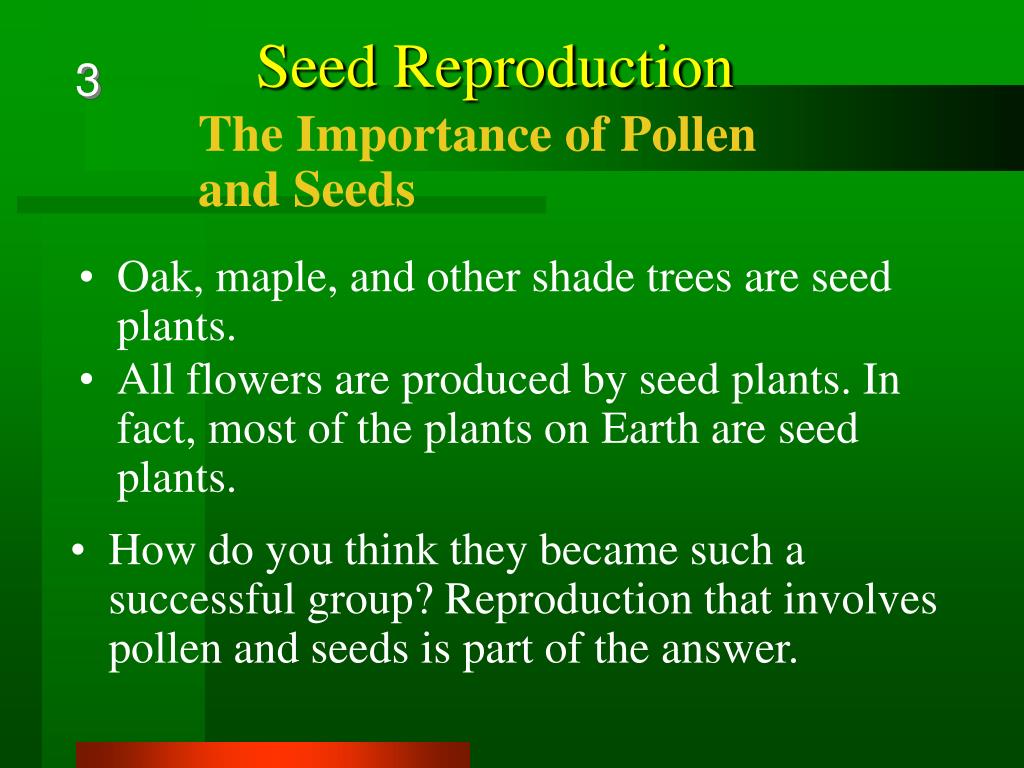 3

Seed Reproduction

The Importance of Pollen and Seeds

• Oak, maple, and other shade trees are seed plants.
• All flowers are produced by seed plants. In fact, most of the plants on Earth are seed plants.

• How do you think they became such a successful group? Reproduction that involves pollen and seeds is part of the answer.